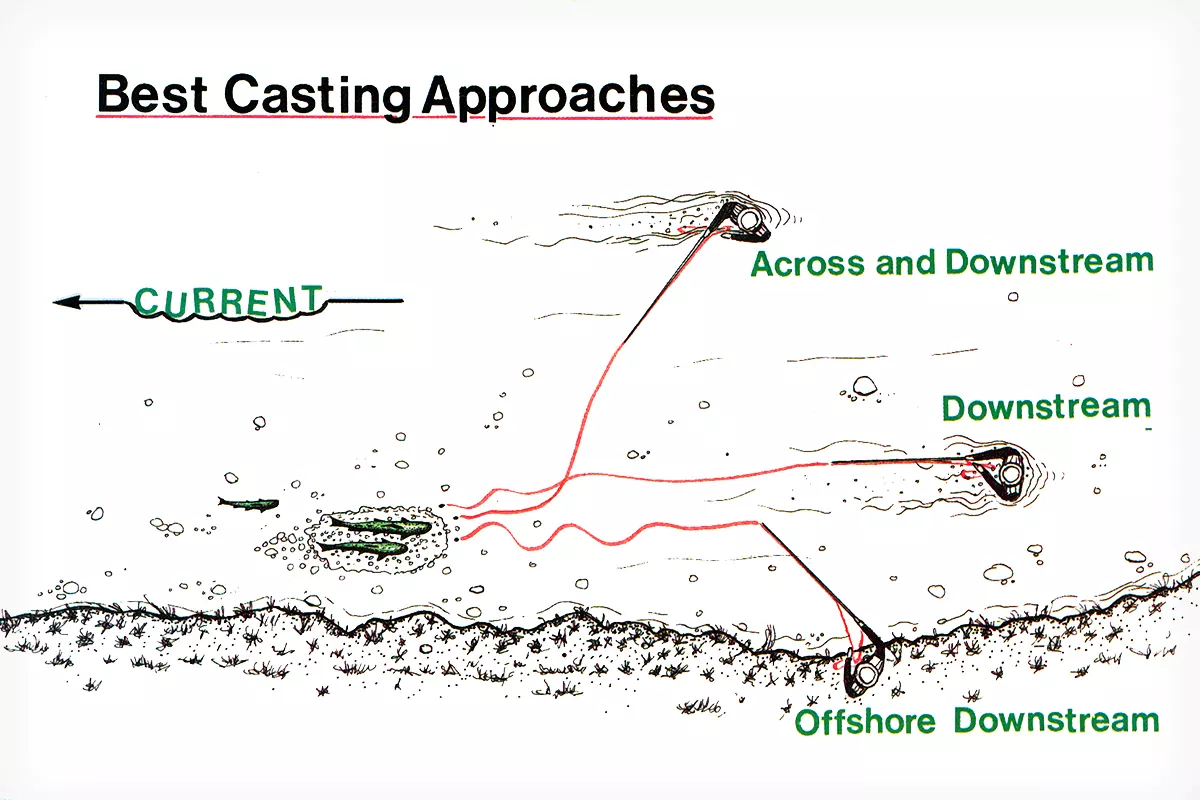 Best Casting Approaches

CURRENT

Across and Downstream

Downstream

Offshore Downstream